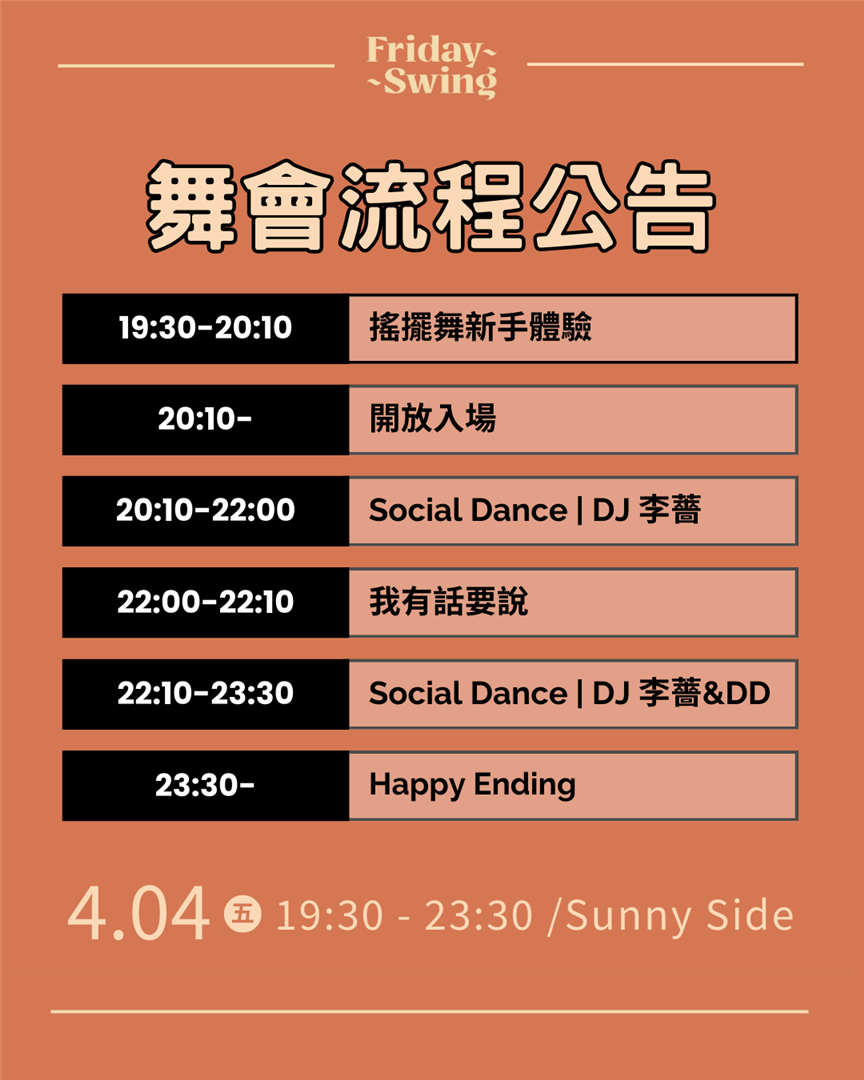 Friday~
~Swing

舞會流程公告

| 19:30-20:10 | 搖擺舞新手體驗 |
|---|---|
| 20:10- | 開放入場 |
| 20:10-22:00 | Social Dance \| DJ 李薔 |
| 22:00-22:10 | 我有話要說 |
| 22:10-23:30 | Social Dance \| DJ 李薔&DD |
| 23:30- | Happy Ending |

4.04 五 19:30 - 23:30 /Sunny Side